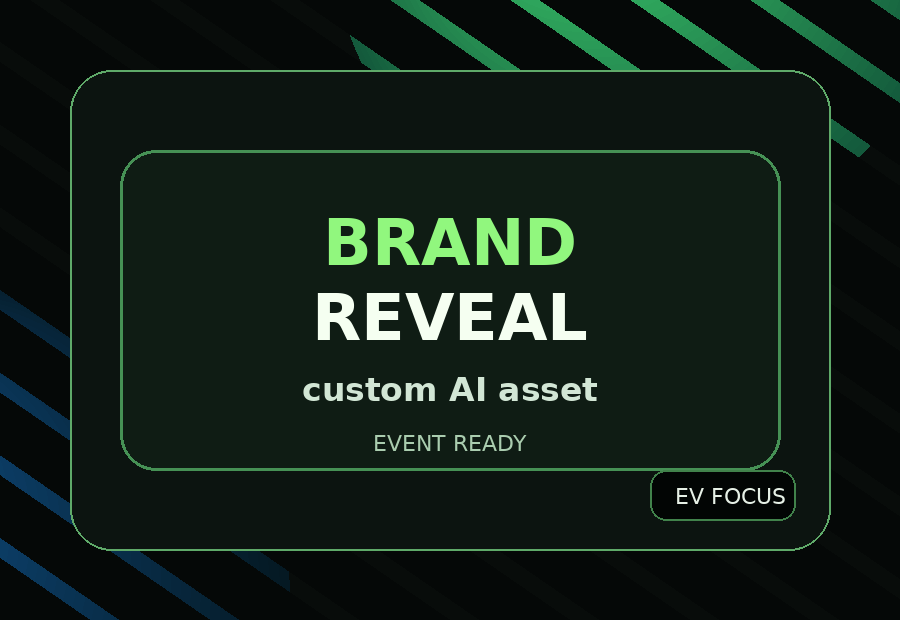 BRAND
REVEAL
custom AI asset
EVENT READY
EV FOCUS